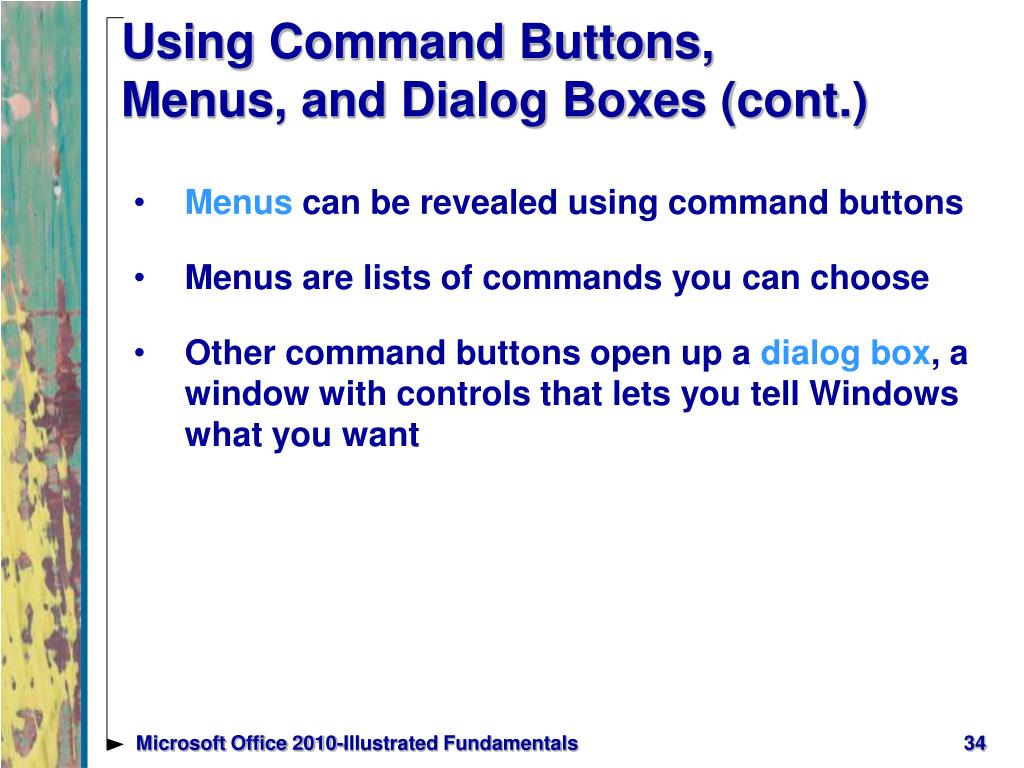 Using Command Buttons, Menus, and Dialog Boxes (cont.)

• Menus can be revealed using command buttons

• Menus are lists of commands you can choose

• Other command buttons open up a dialog box, a window with controls that lets you tell Windows what you want

Microsoft Office 2010-Illustrated Fundamentals

34